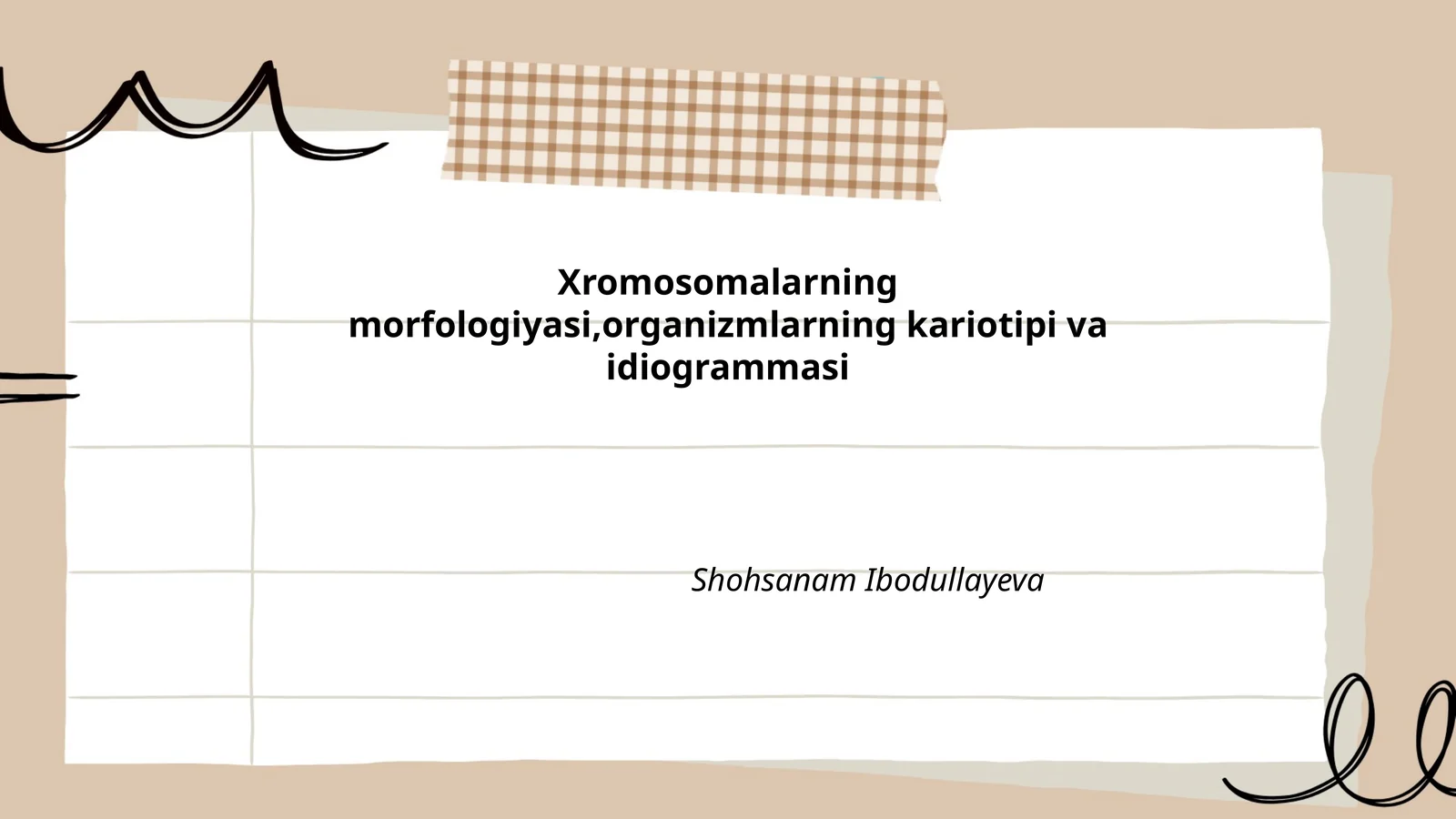 Xromosomalarning morfologiyasi,organizmlarning kariotipi va idiogrammasi

Shohsanam Ibodullayeva